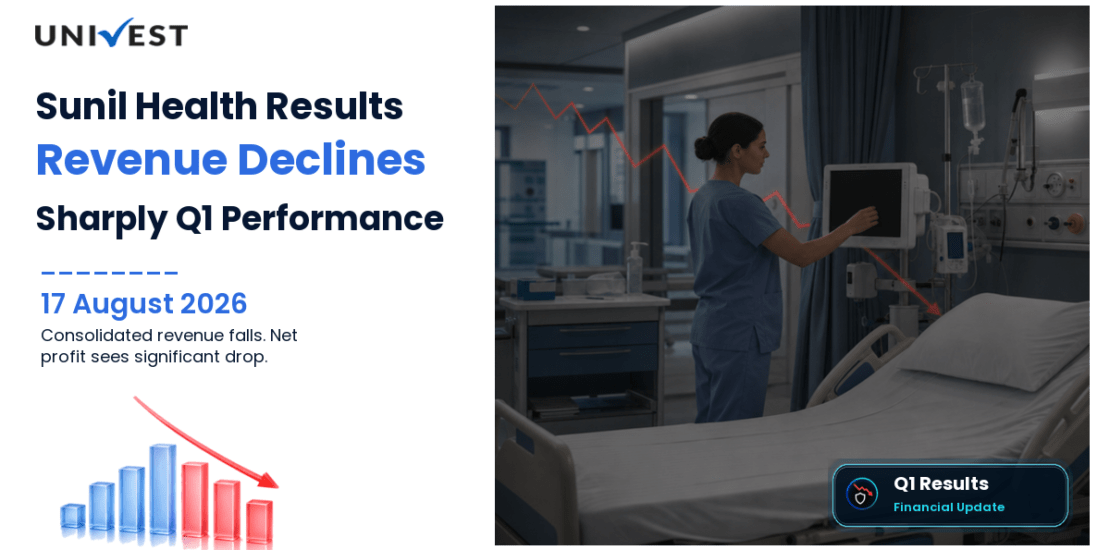 UNIVEST

Sunil Health Results
Revenue Declines
Sharply Q1 Performance

17 August 2026
Consolidated revenue falls. Net profit sees significant drop.

Q1 Results
Financial Update